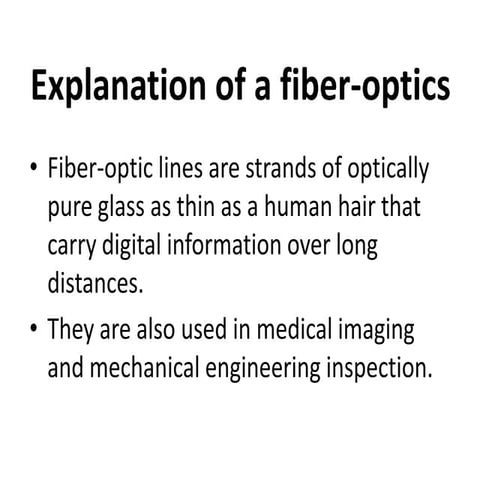 Explanation of a fiber-optics

• Fiber-optic lines are strands of optically pure glass as thin as a human hair that carry digital information over long distances.

• They are also used in medical imaging and mechanical engineering inspection.